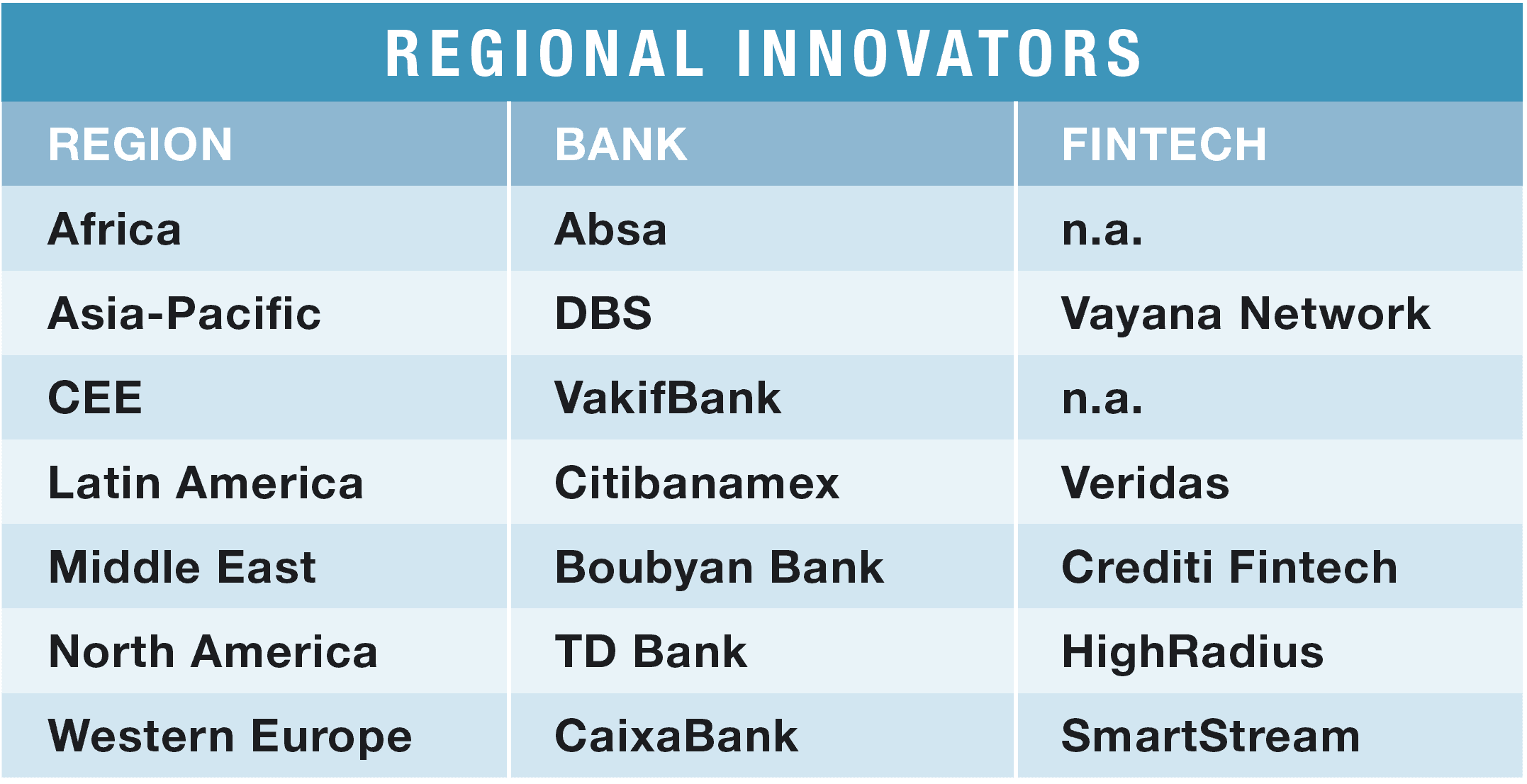 REGIONAL INNOVATORS

| REGION | BANK | FINTECH |
|---|---|---|
| Africa | Absa | n.a. |
| Asia-Pacific | DBS | Vayana Network |
| CEE | VakifBank | n.a. |
| Latin America | Citibanamex | Veridas |
| Middle East | Boubyan Bank | Crediti Fintech |
| North America | TD Bank | HighRadius |
| Western Europe | CaixaBank | SmartStream |